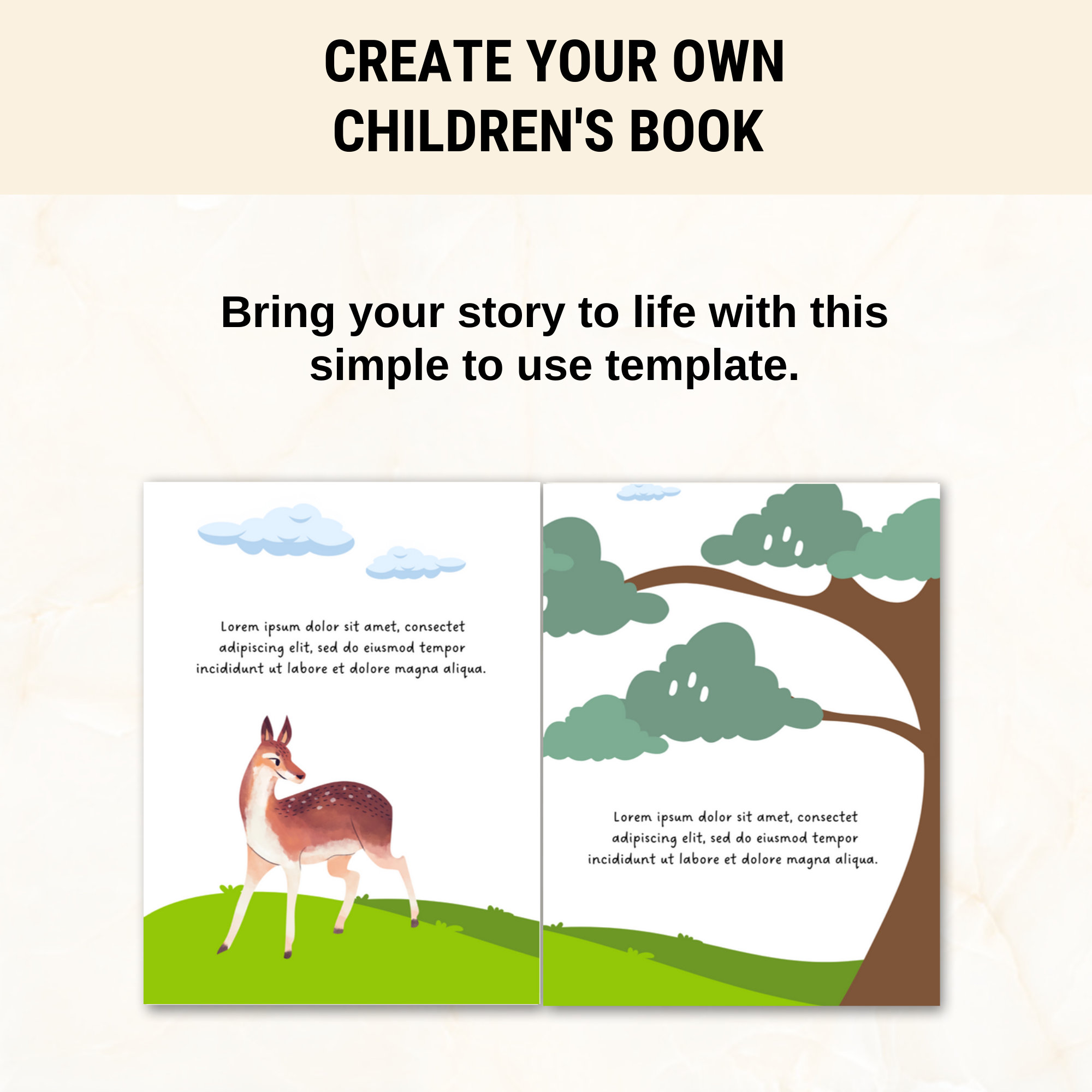 CREATE YOUR OWN CHILDREN'S BOOK

Bring your story to life with this simple to use template.

Lorem ipsum dolor sit amet, consectet adipiscing elit, sed do eiusmod tempor incididunt ut labore et dolore magna aliqua.

Lorem ipsum dolor sit amet, consectet adipiscing elit, sed do eiusmod tempor incididunt ut labore et dolore magna aliqua.